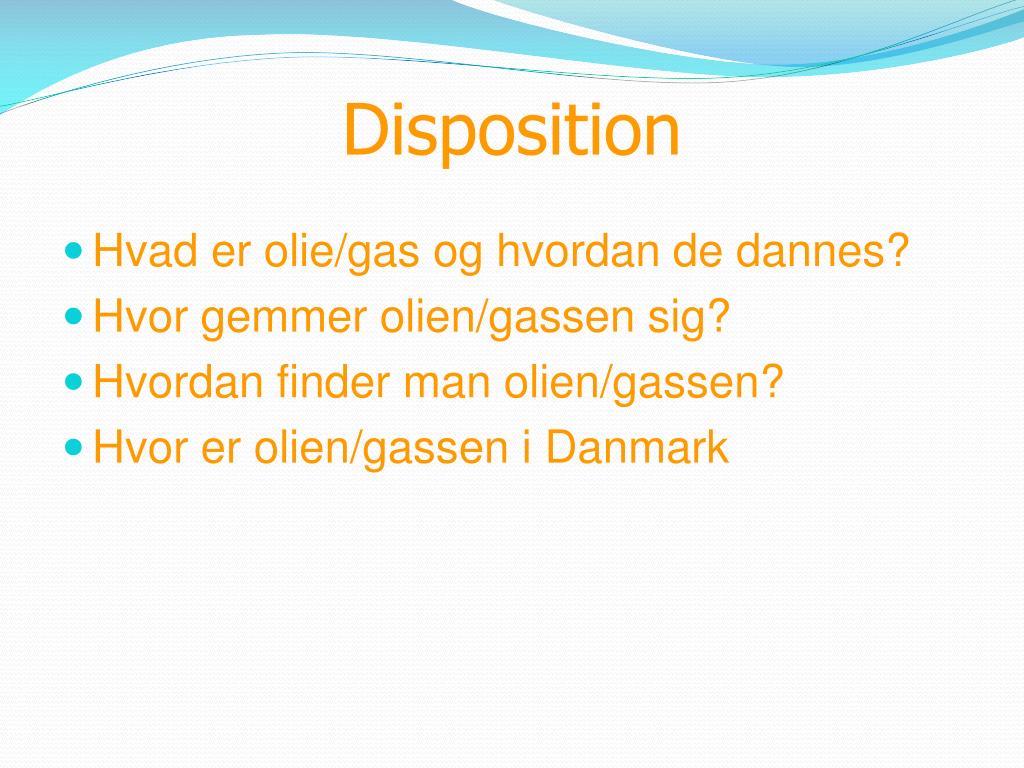 Disposition

- Hvad er olie/gas og hvordan de dannes?
- Hvor gemmer olien/gassen sig?
- Hvordan finder man olien/gassen?
- Hvor er olien/gassen i Danmark